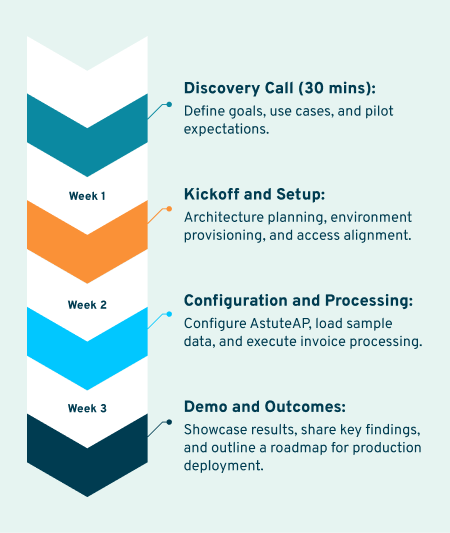 Discovery Call (30 mins):
Define goals, use cases, and pilot expectations.

Week 1

Kickoff and Setup:
Architecture planning, environment provisioning, and access alignment.

Week 2

Configuration and Processing:
Configure AstuteAP, load sample data, and execute invoice processing.

Week 3

Demo and Outcomes:
Showcase results, share key findings, and outline a roadmap for production deployment.